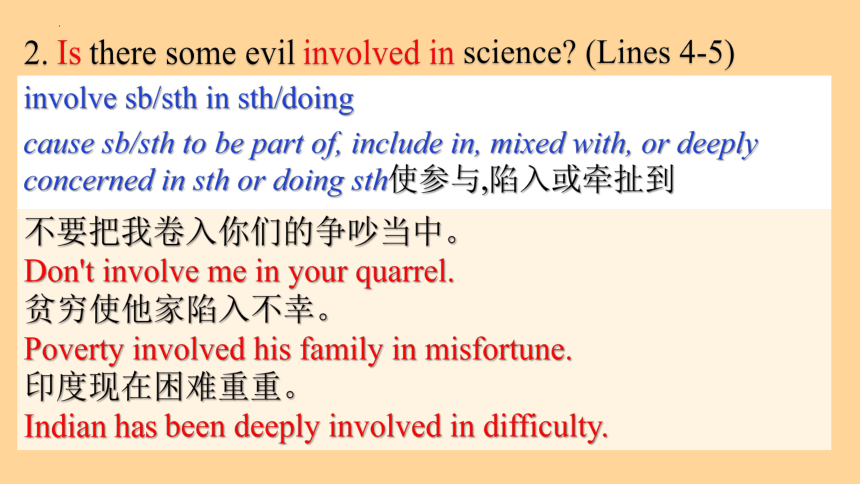 2. Is there some evil involved in science? (Lines 4-5)

involve sb/sth in sth/doing

cause sb/sth to be part of, include in, mixed with, or deeply concerned in sth or doing sth使参与,陷入或牵扯到

不要把我卷入你们的争吵当中。
Don't involve me in your quarrel.
贫穷使他家陷入不幸。
Poverty involved his family in misfortune.
印度现在困难重重。
Indian has been deeply involved in difficulty.